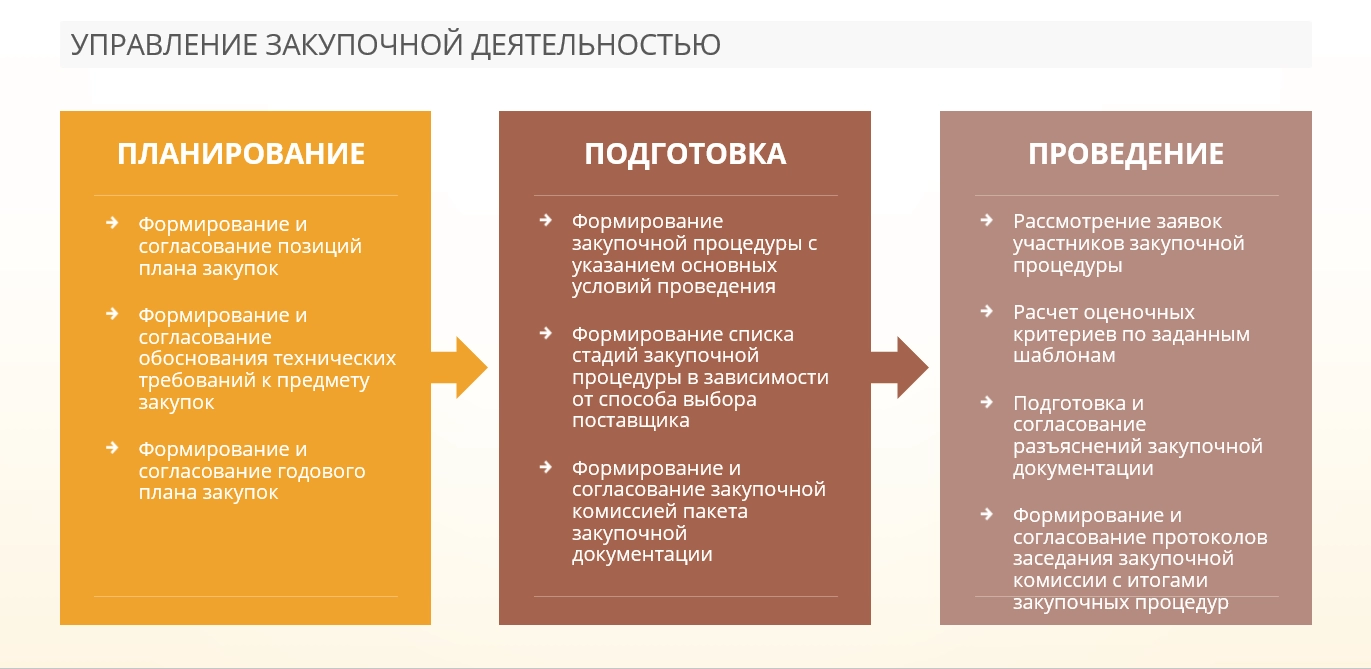 УПРАВЛЕНИЕ ЗАКУПОЧНОЙ ДЕЯТЕЛЬНОСТЬЮ

ПЛАНИРОВАНИЕ

Формирование и согласование позиций плана закупок

Формирование и согласование обоснования технических требований к предмету закупок

Формирование и согласование годового плана закупок

ПОДГОТОВКА

Формирование закупочной процедуры с указанием основных условий проведения

Формирование списка стадий закупочной процедуры в зависимости от способа выбора поставщика

Формирование и согласование закупочной комиссией пакета закупочной документации

ПРОВЕДЕНИЕ

Рассмотрение заявок участников закупочной процедуры

Расчет оценочных критериев по заданным шаблонам

Подготовка и согласование разъяснений закупочной документации

Формирование и согласование протоколов заседания закупочной комиссии с итогами закупочных процедур